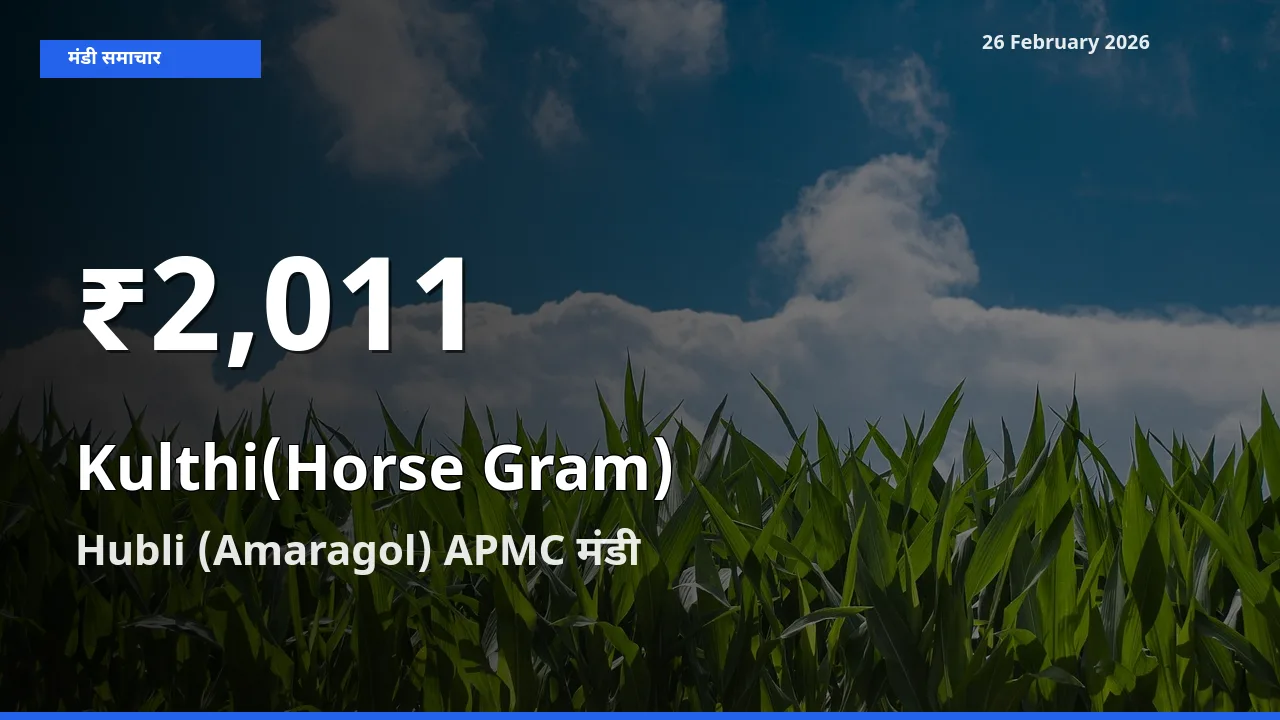 मंडी समाचार

26 February 2026

₹2,011

Kulthi(Horse Gram)

Hubli (Amaragol) APMC मंडी